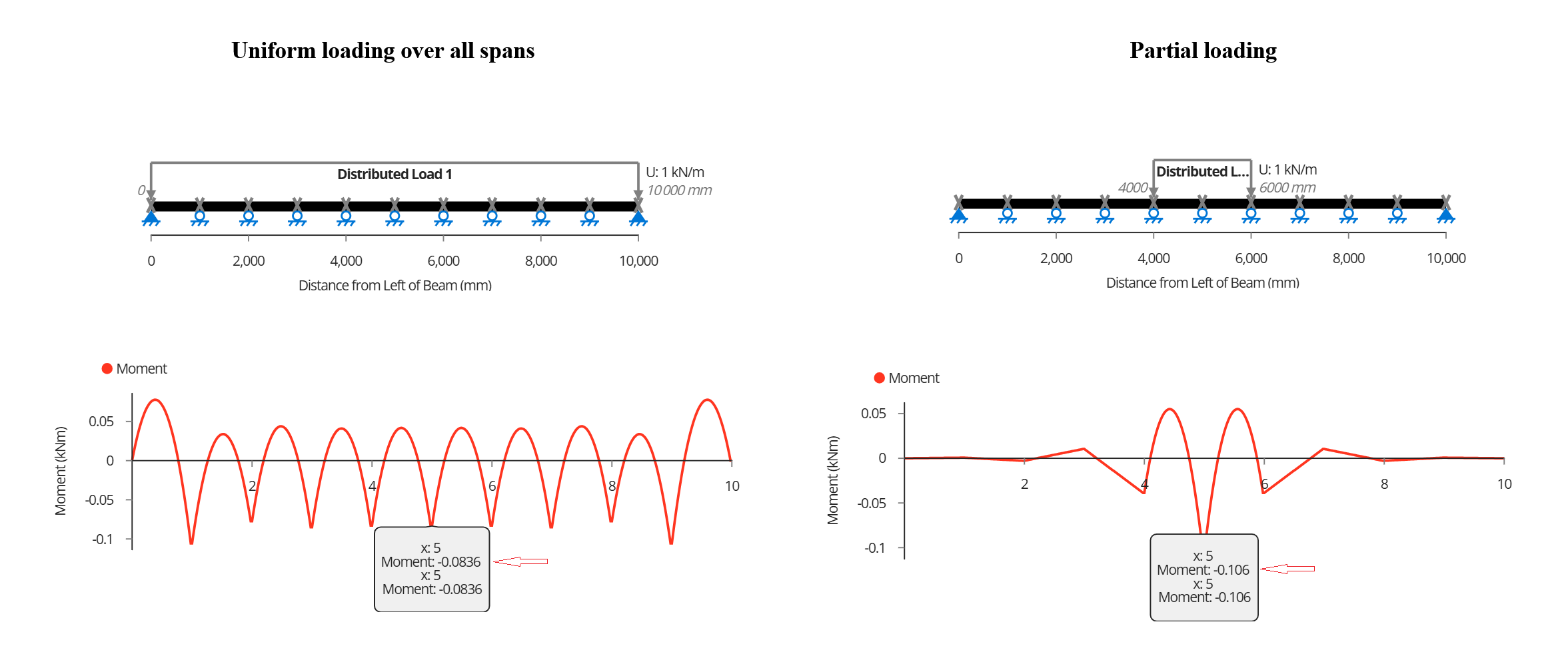 Uniform loading over all spans

Distributed Load 1
U: 1 kN/m
0
10000 mm

0 2,000 4,000 6,000 8,000 10,000
Distance from Left of Beam (mm)

Moment
Moment (kNm)
0.05
0
-0.05
-0.1
2 4 6 8 10

x: 5
Moment: -0.0836
x: 5
Moment: -0.0836

Partial loading

Distributed L...
U: 1 kN/m
4000
6000 mm

0 2,000 4,000 6,000 8,000 10,000
Distance from Left of Beam (mm)

Moment
Moment (kNm)
0.05
0
-0.05
-0.1
2 4 6 8 10

x: 5
Moment: -0.106
x: 5
Moment: -0.106